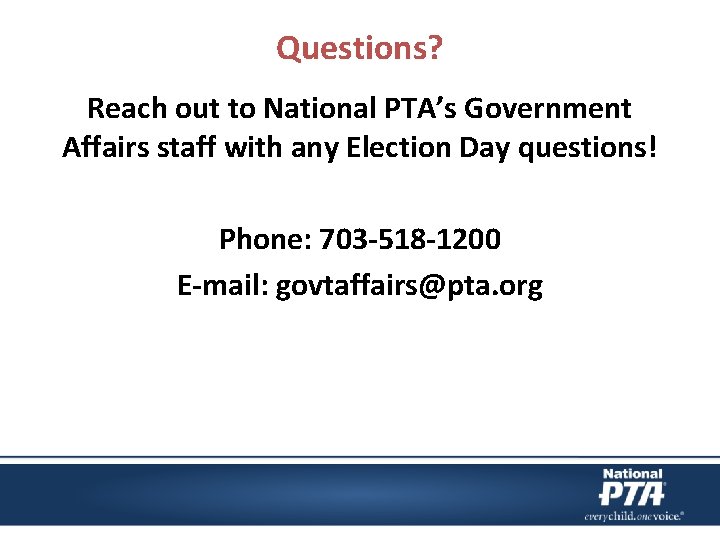 Questions?

Reach out to National PTA's Government Affairs staff with any Election Day questions!

Phone: 703-518-1200

E-mail: govtaffairs@pta.org

National PTA

everychild.onevoice.®